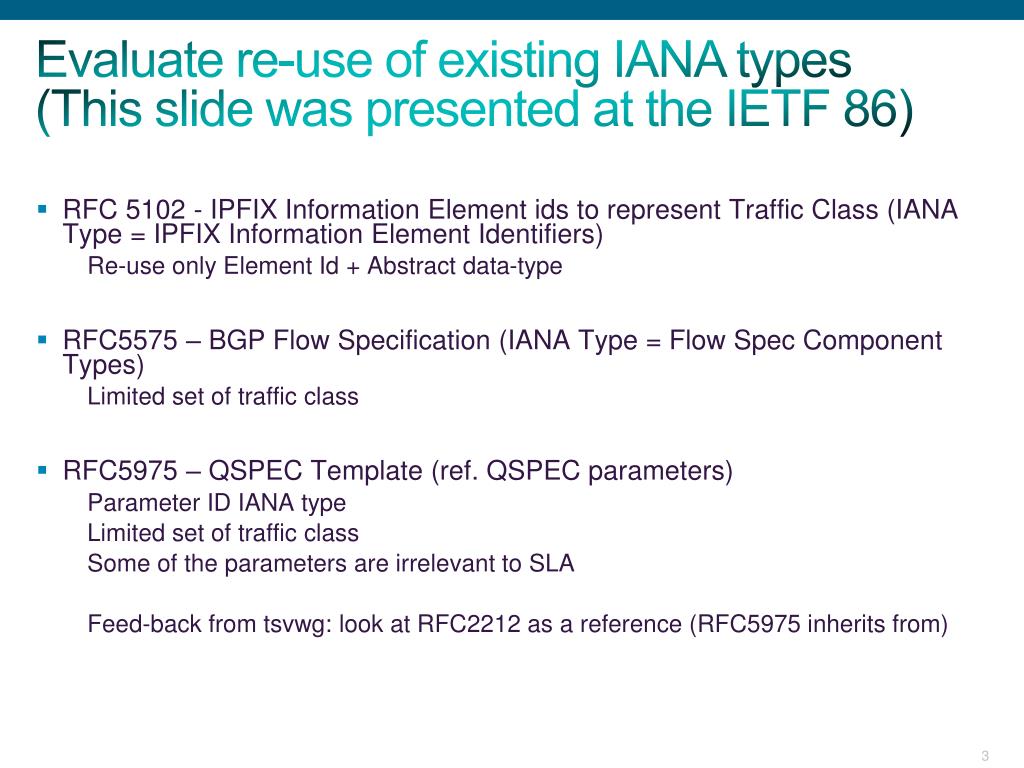 Evaluate re-use of existing IANA types (This slide was presented at the IETF 86)

▪ RFC 5102 - IPFIX Information Element ids to represent Traffic Class (IANA Type = IPFIX Information Element Identifiers)
Re-use only Element Id + Abstract data-type

▪ RFC5575 – BGP Flow Specification (IANA Type = Flow Spec Component Types)
Limited set of traffic class

▪ RFC5975 – QSPEC Template (ref. QSPEC parameters)
Parameter ID IANA type
Limited set of traffic class
Some of the parameters are irrelevant to SLA

Feed-back from tsvwg: look at RFC2212 as a reference (RFC5975 inherits from)

3